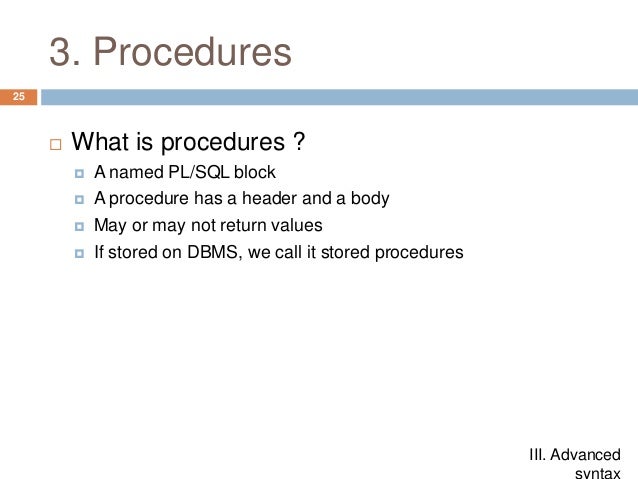 3. Procedures

25

What is procedures ?

A named PL/SQL block

A procedure has a header and a body

May or may not return values

If stored on DBMS, we call it stored procedures

III. Advanced syntax